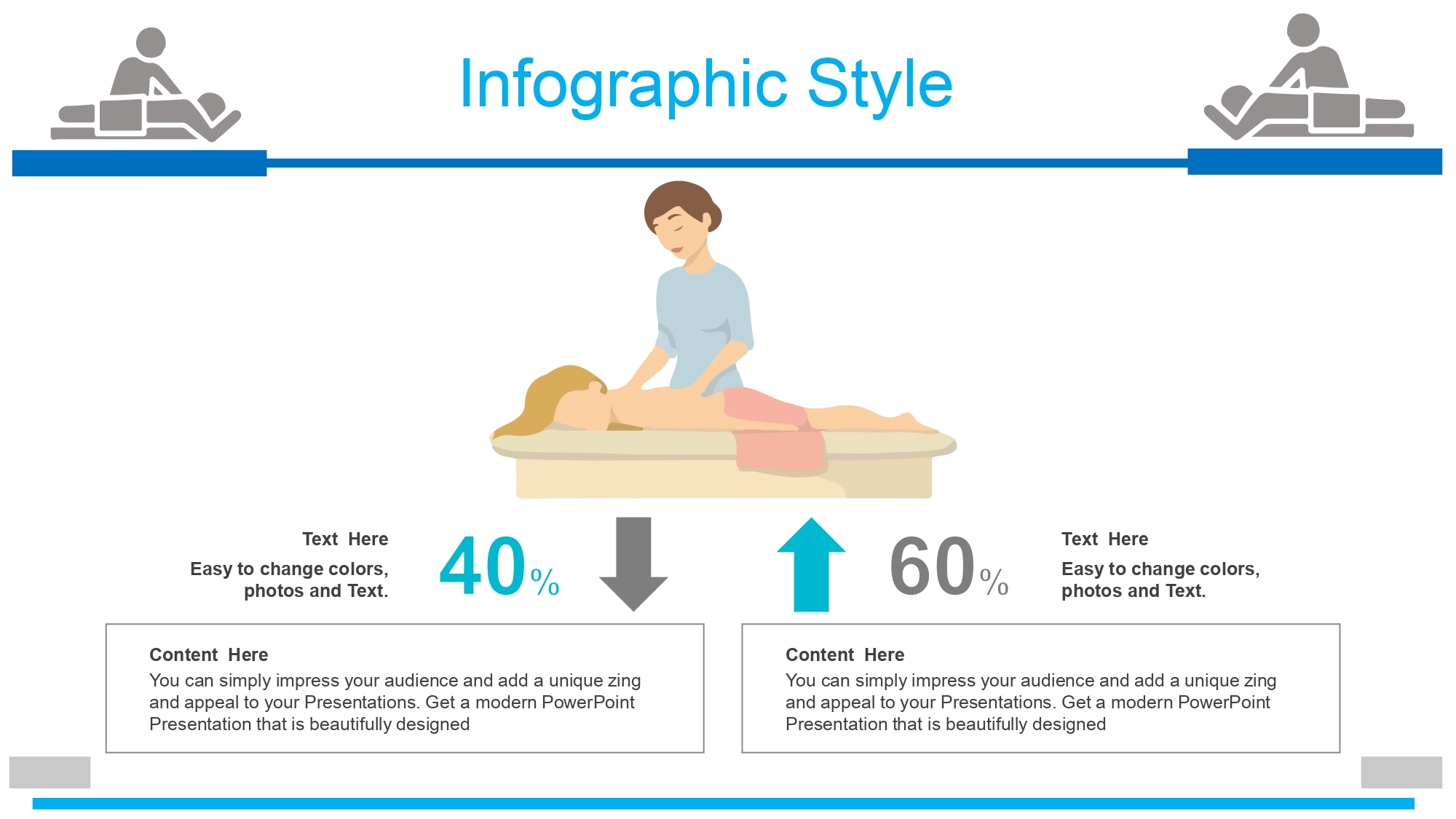 Infographic Style

Text Here

Easy to change colors, photos and Text.

40%

60%

Text Here

Easy to change colors, photos and Text.

Content Here
You can simply impress your audience and add a unique zing and appeal to your Presentations. Get a modern PowerPoint Presentation that is beautifully designed

Content Here
You can simply impress your audience and add a unique zing and appeal to your Presentations. Get a modern PowerPoint Presentation that is beautifully designed